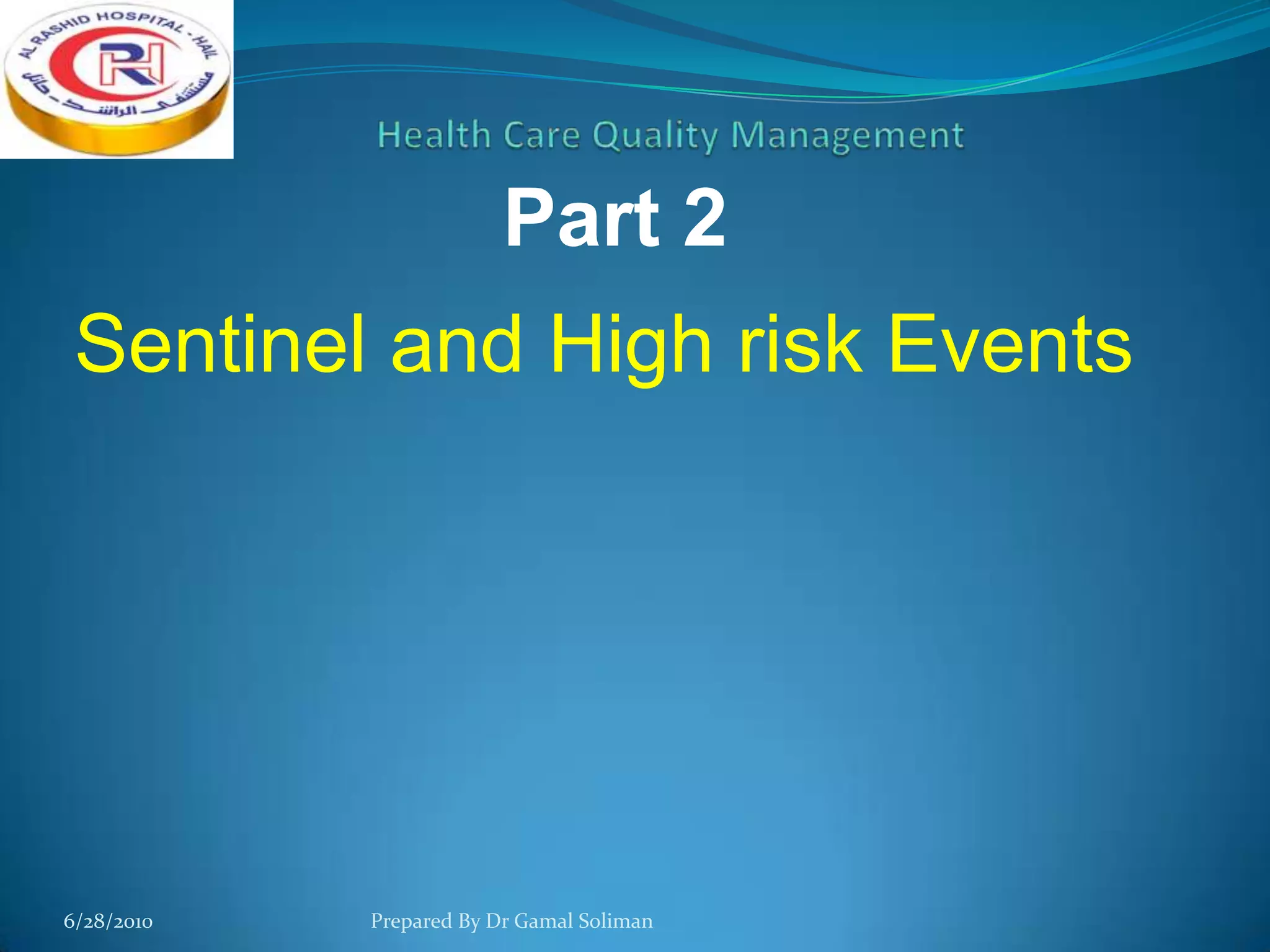 AL RASHID HOSPITAL - HAIL
RH
مستشفى الراشد - حائل

Health Care Quality Management

Part 2

Sentinel and High risk Events

6/28/2010

Prepared By Dr Gamal Soliman